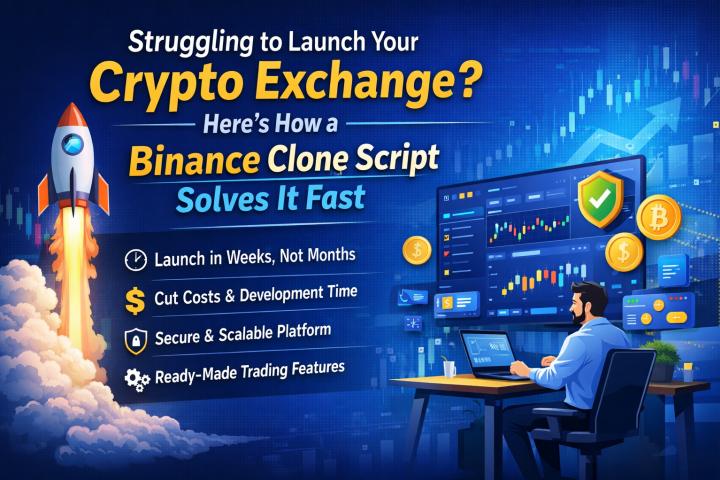 Struggling to Launch Your
Crypto Exchange?
Here's How a
Binance Clone Script
Solves It Fast

Launch in Weeks, Not Months

Cut Costs & Development Time

Secure & Scalable Platform

Ready-Made Trading Features